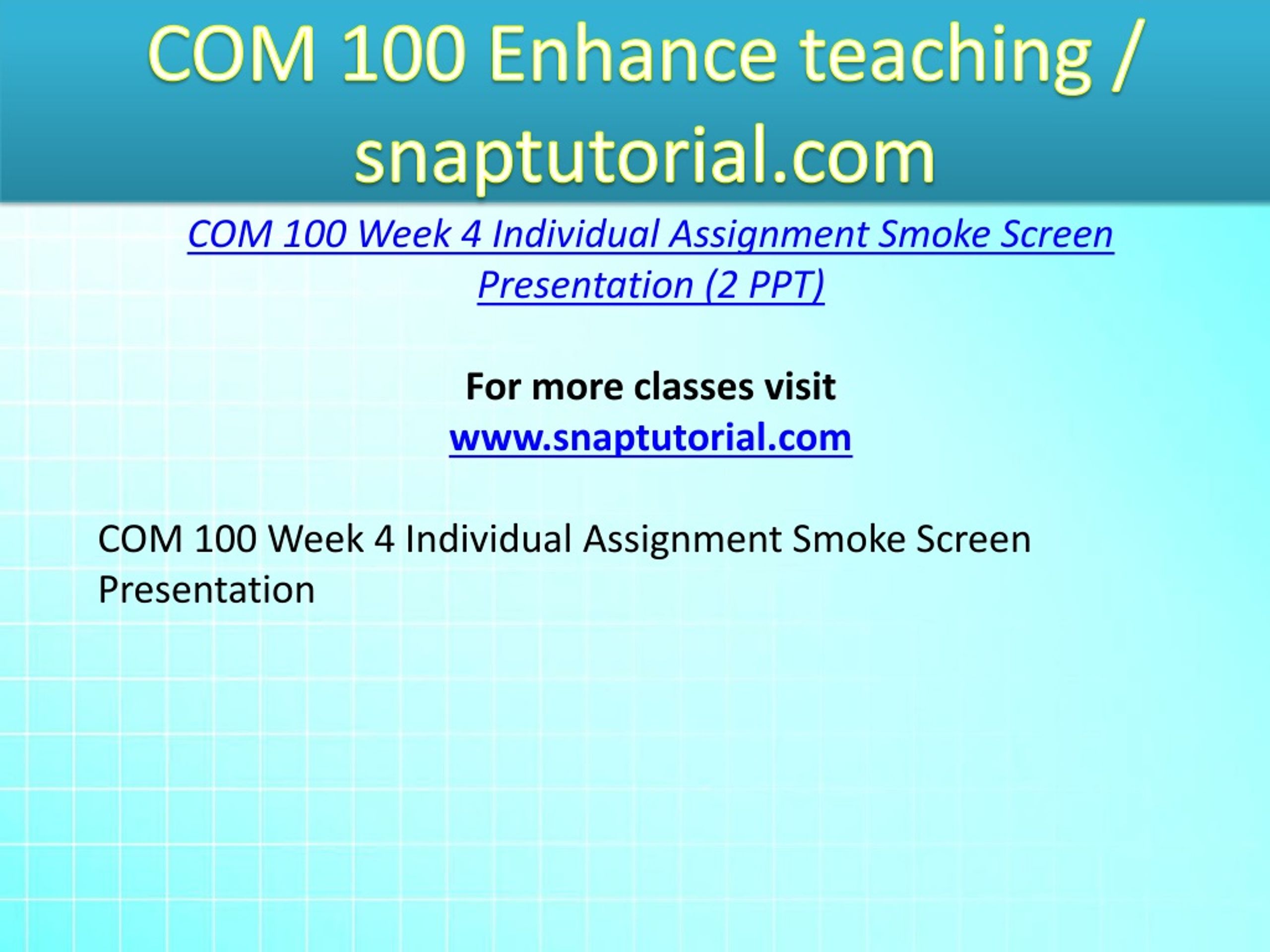 COM 100 Enhance teaching / snaptutorial.com

COM 100 Week 4 Individual Assignment Smoke Screen Presentation (2 PPT)

For more classes visit
www.snaptutorial.com

COM 100 Week 4 Individual Assignment Smoke Screen Presentation